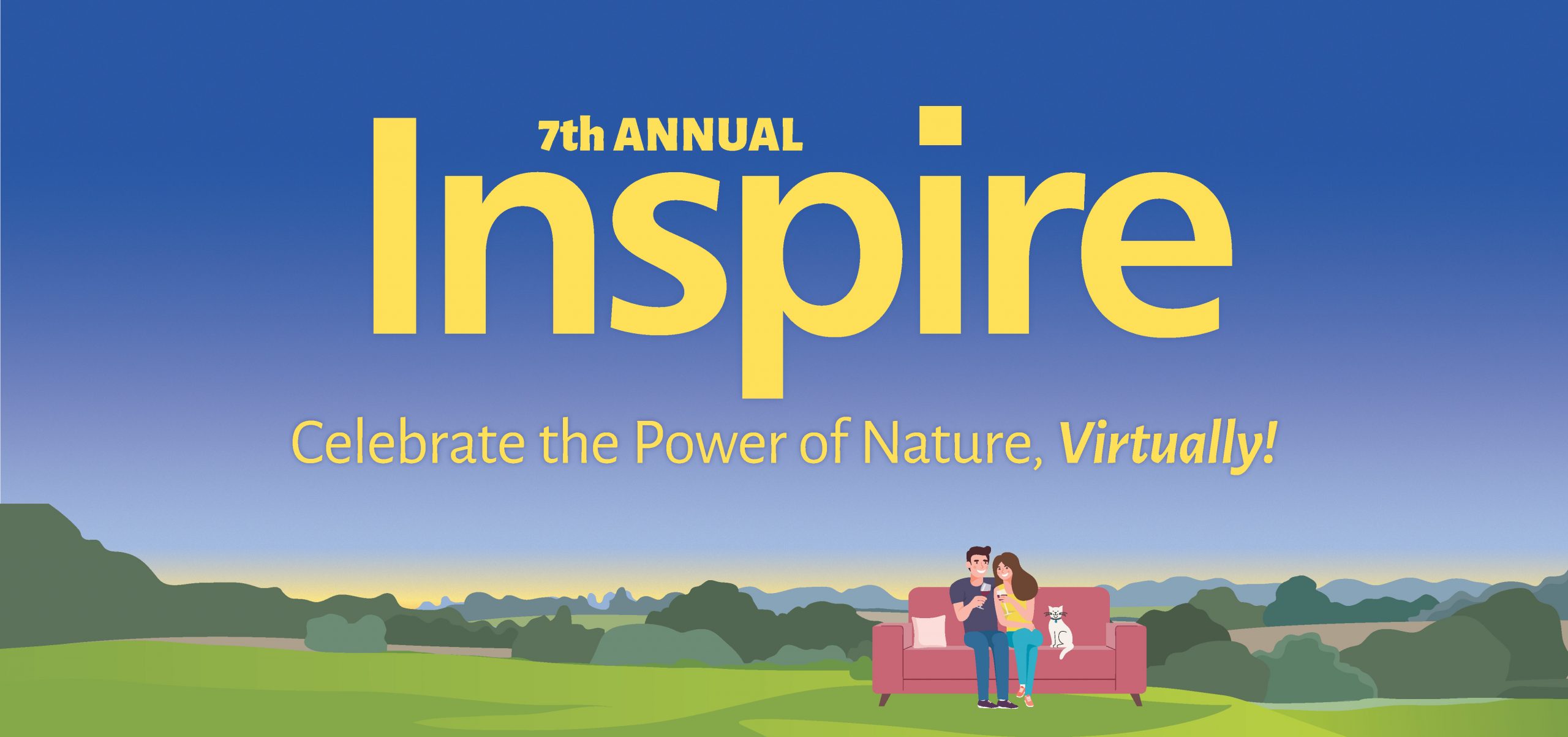 7th ANNUAL

Inspire

Celebrate the Power of Nature, Virtually!